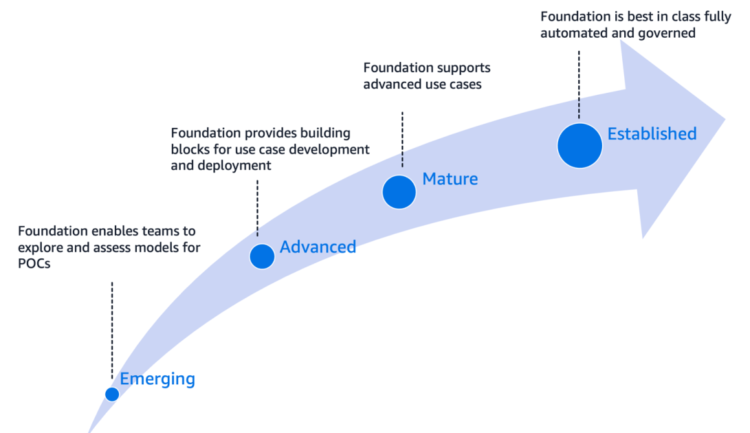 Foundation enables teams to explore and assess models for POCs

Emerging

Foundation provides building blocks for use case development and deployment

Advanced

Foundation supports advanced use cases

Mature

Foundation is best in class fully automated and governed

Established